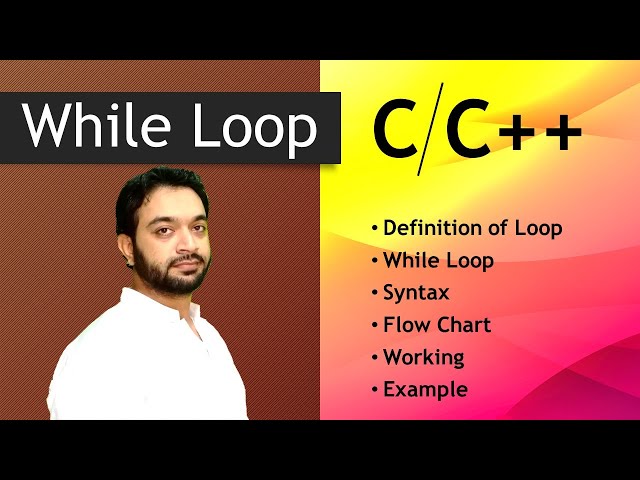 While Loop

C/C++

• Definition of Loop
• While Loop
• Syntax
• Flow Chart
• Working
• Example